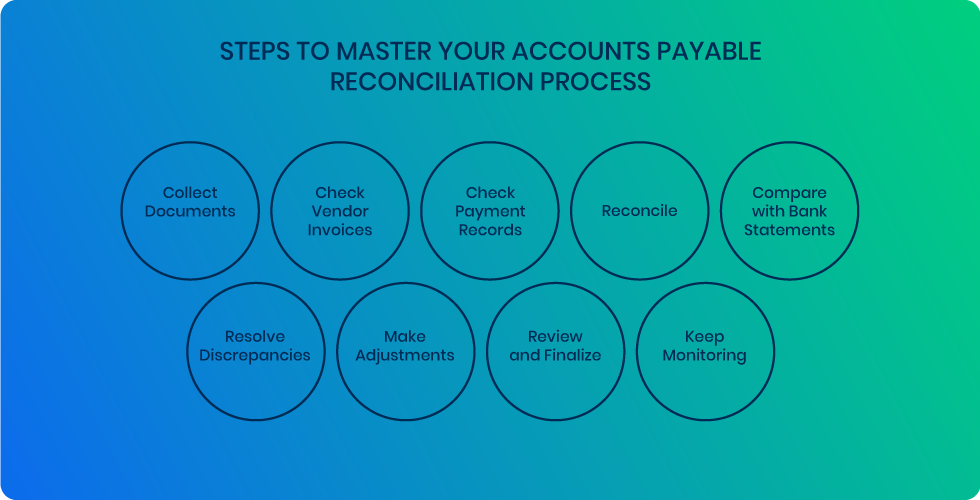 STEPS TO MASTER YOUR ACCOUNTS PAYABLE RECONCILIATION PROCESS

Collect Documents

Check Vendor Invoices

Check Payment Records

Reconcile

Compare with Bank Statements

Resolve Discrepancies

Make Adjustments

Review and Finalize

Keep Monitoring